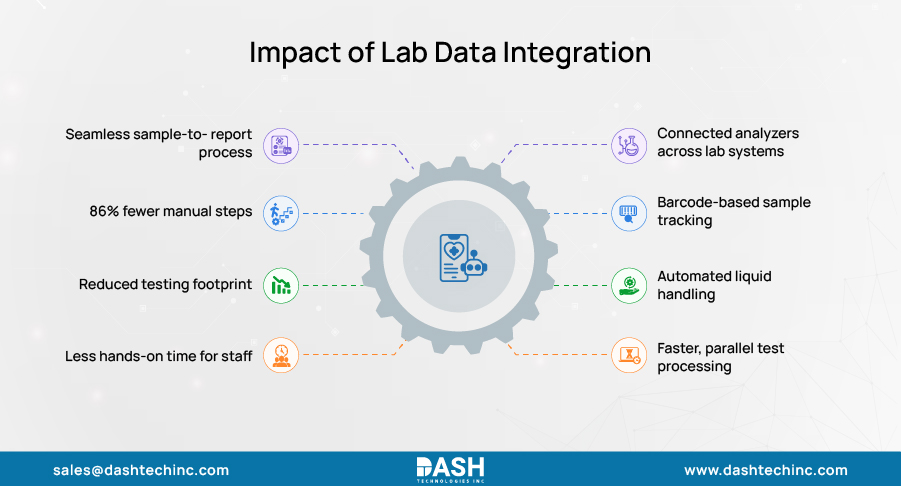 Impact of Lab Data Integration

Seamless sample-to- report process

86% fewer manual steps

Reduced testing footprint

Less hands-on time for staff

Connected analyzers across lab systems

Barcode-based sample tracking

Automated liquid handling

Faster, parallel test processing

sales@dashtechinc.com

DASH TECHNOLOGIES INC

www.dashtechinc.com